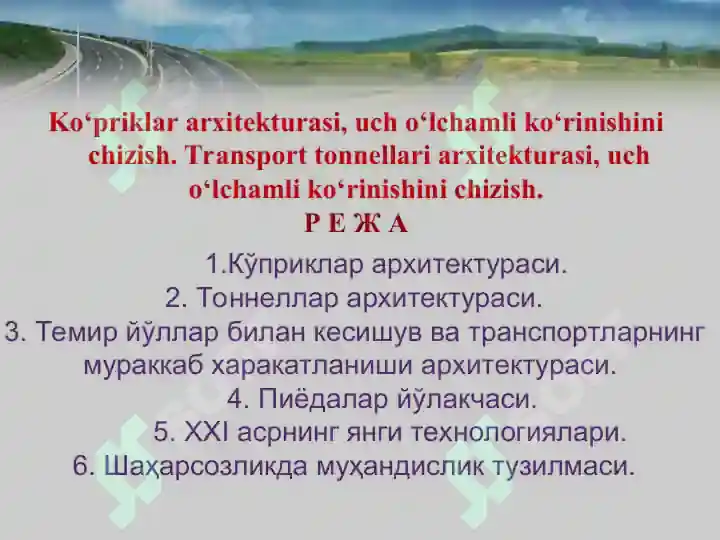 Ko‘priklar arxitekturasi, uch o‘lchamli ko‘rinishini chizish. Transport tonnellari arxitekturasi, uch o‘lchamli ko‘rinishini chizish.

Р Е Ж А

1.Кўприклар архитектураси.
2. Тоннеллар архитектураси.
3. Темир йўллар билан кесишув ва транспортларнинг мураккаб харакатланиши архитектураси.
4. Пиёдалар йўлакчаси.
5. XXI асрнинг янги технологиялари.
6. Шаҳарсозликда муҳандислик тузилмаси.